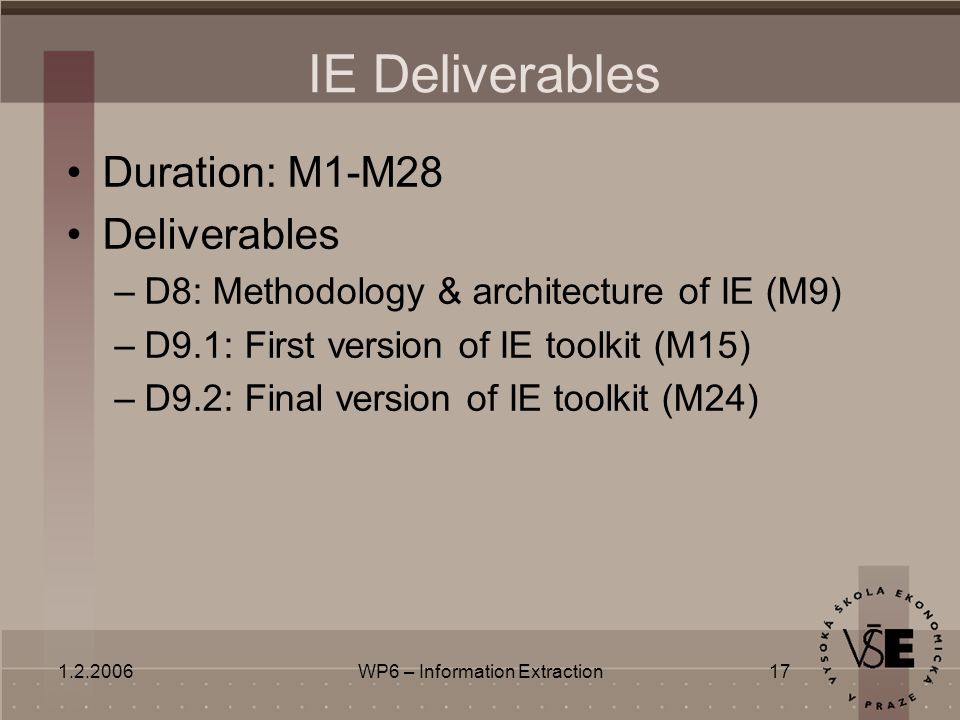 IE Deliverables

• Duration: M1-M28
• Deliverables
– D8: Methodology & architecture of IE (M9)
– D9.1: First version of IE toolkit (M15)
– D9.2: Final version of IE toolkit (M24)

1.2.2006

WP6 – Information Extraction

17

VYSOKÁ ŠKOLA EKONOMICKÁ V PRAZE

VŠE